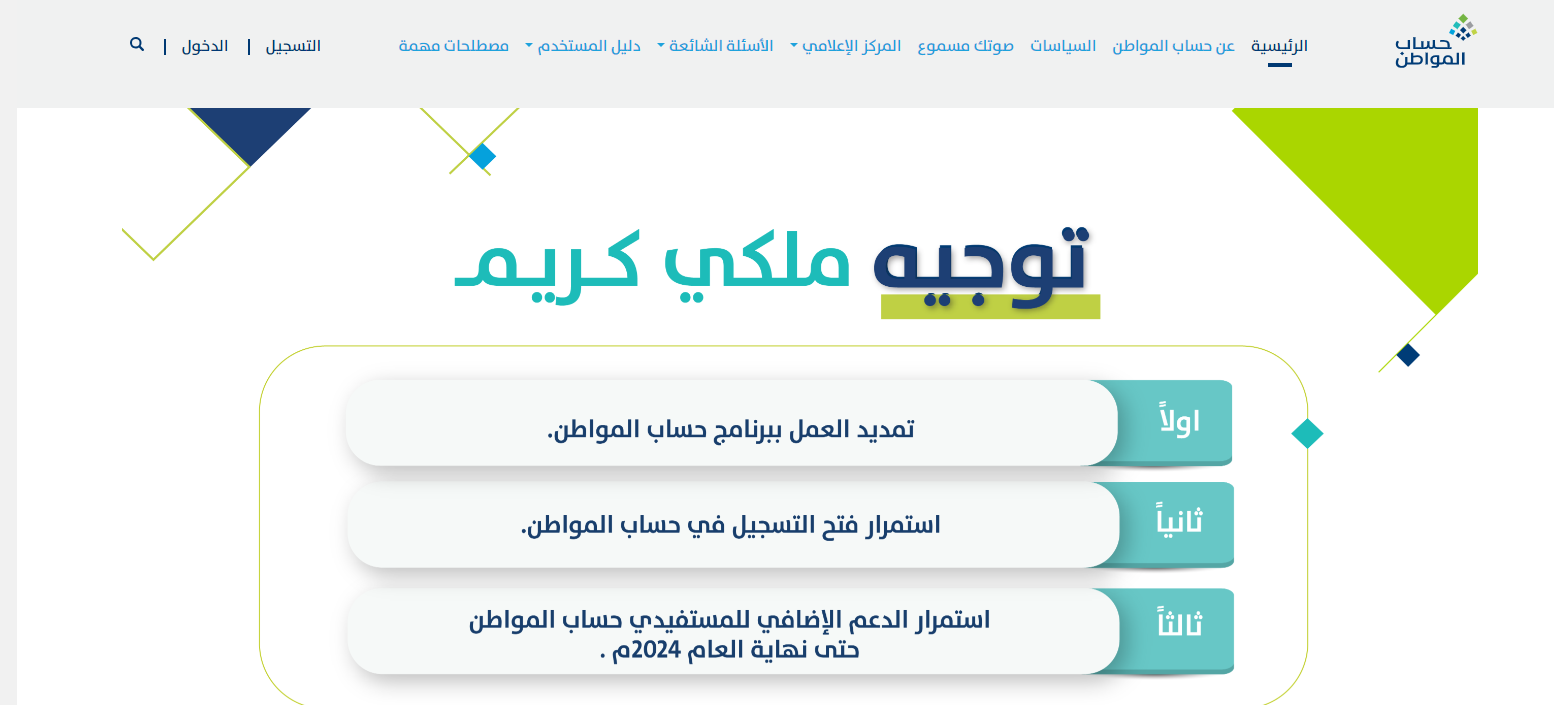 حساب المواطن

الرئيسية عن حساب المواطن السياسات صوتك مسموع المركز الإعلامي الأسئلة الشائعة دليل المستخدم مصطلحات مهمة

التسجيل | الدخول |

توجيه ملكي كريم

اولاً
تمديد العمل ببرنامج حساب المواطن.

ثانياً
استمرار فتح التسجيل في حساب المواطن.

ثالثاً
استمرار الدعم الإضافي للمستفيدي حساب المواطن حتى نهاية العام 2024م .